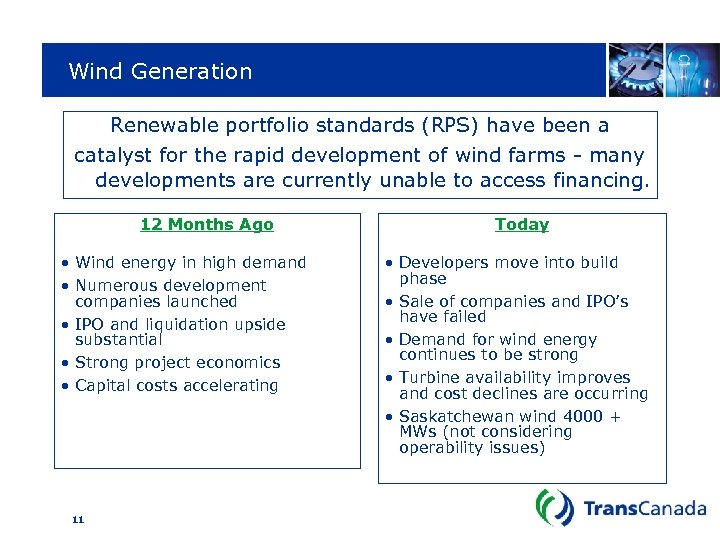 Wind Generation

Renewable portfolio standards (RPS) have been a catalyst for the rapid development of wind farms - many developments are currently unable to access financing.

12 Months Ago

• Wind energy in high demand
• Numerous development companies launched
• IPO and liquidation upside substantial
• Strong project economics
• Capital costs accelerating

Today

• Developers move into build phase
• Sale of companies and IPO's have failed
• Demand for wind energy continues to be strong
• Turbine availability improves and cost declines are occurring
• Saskatchewan wind 4000 + MWs (not considering operability issues)

11

TransCanada